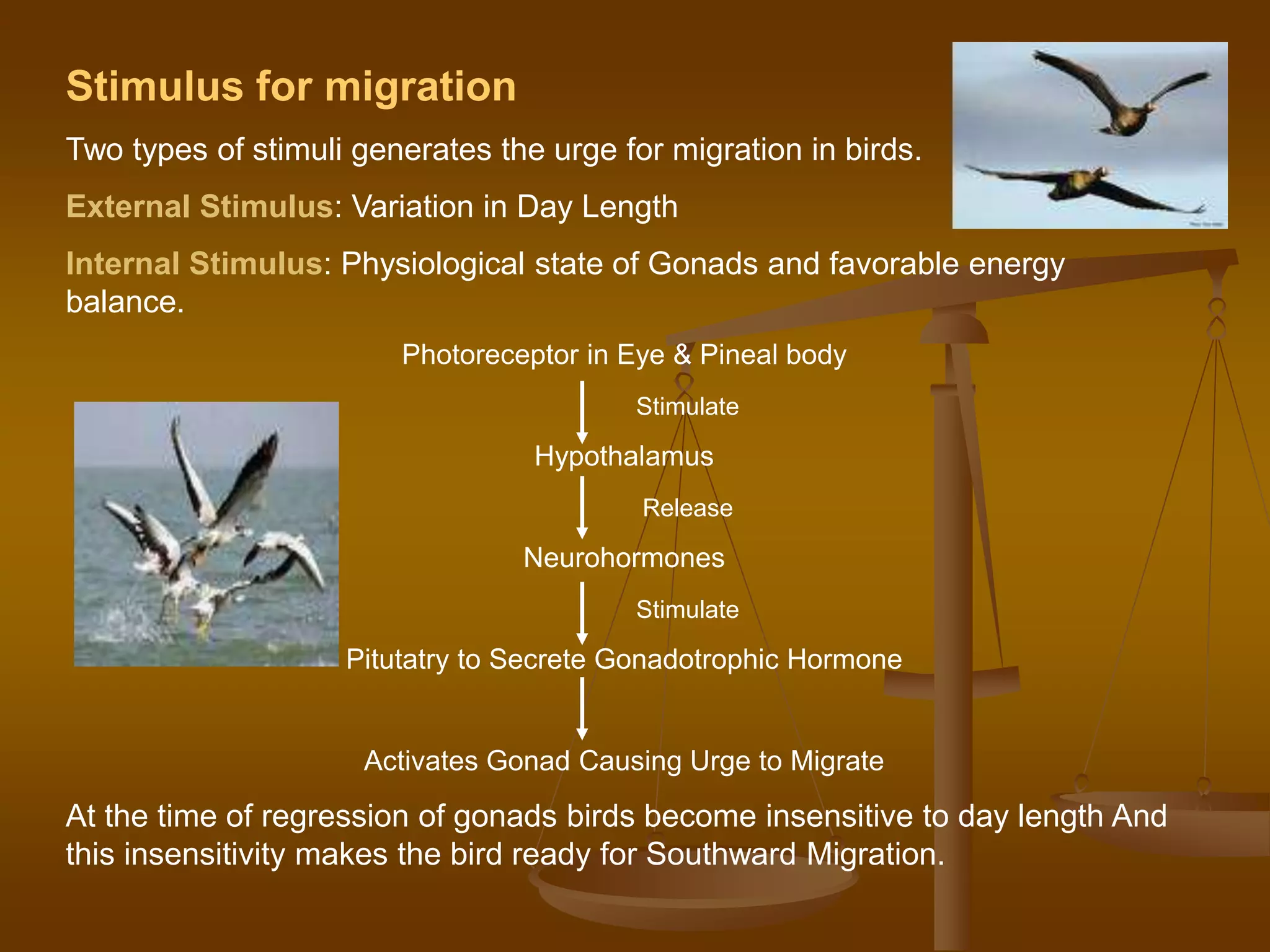 Stimulus for migration

Two types of stimuli generates the urge for migration in birds.

External Stimulus: Variation in Day Length

Internal Stimulus: Physiological state of Gonads and favorable energy balance.

Photoreceptor in Eye & Pineal body

Stimulate

Hypothalamus

Release

Neurohormones

Stimulate

Pitutatry to Secrete Gonadotrophic Hormone

Activates Gonad Causing Urge to Migrate

At the time of regression of gonads birds become insensitive to day length And this insensitivity makes the bird ready for Southward Migration.